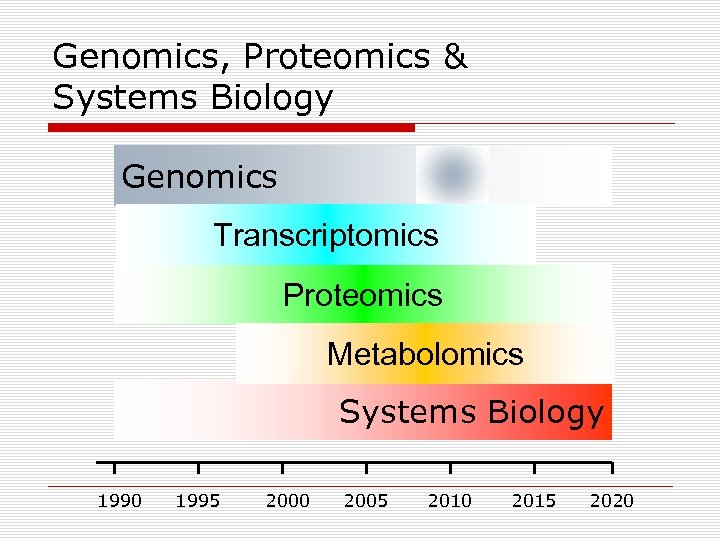 Genomics, Proteomics & Systems Biology

Genomics

Transcriptomics

Proteomics

Metabolomics

Systems Biology

1990 1995 2000 2005 2010 2015 2020